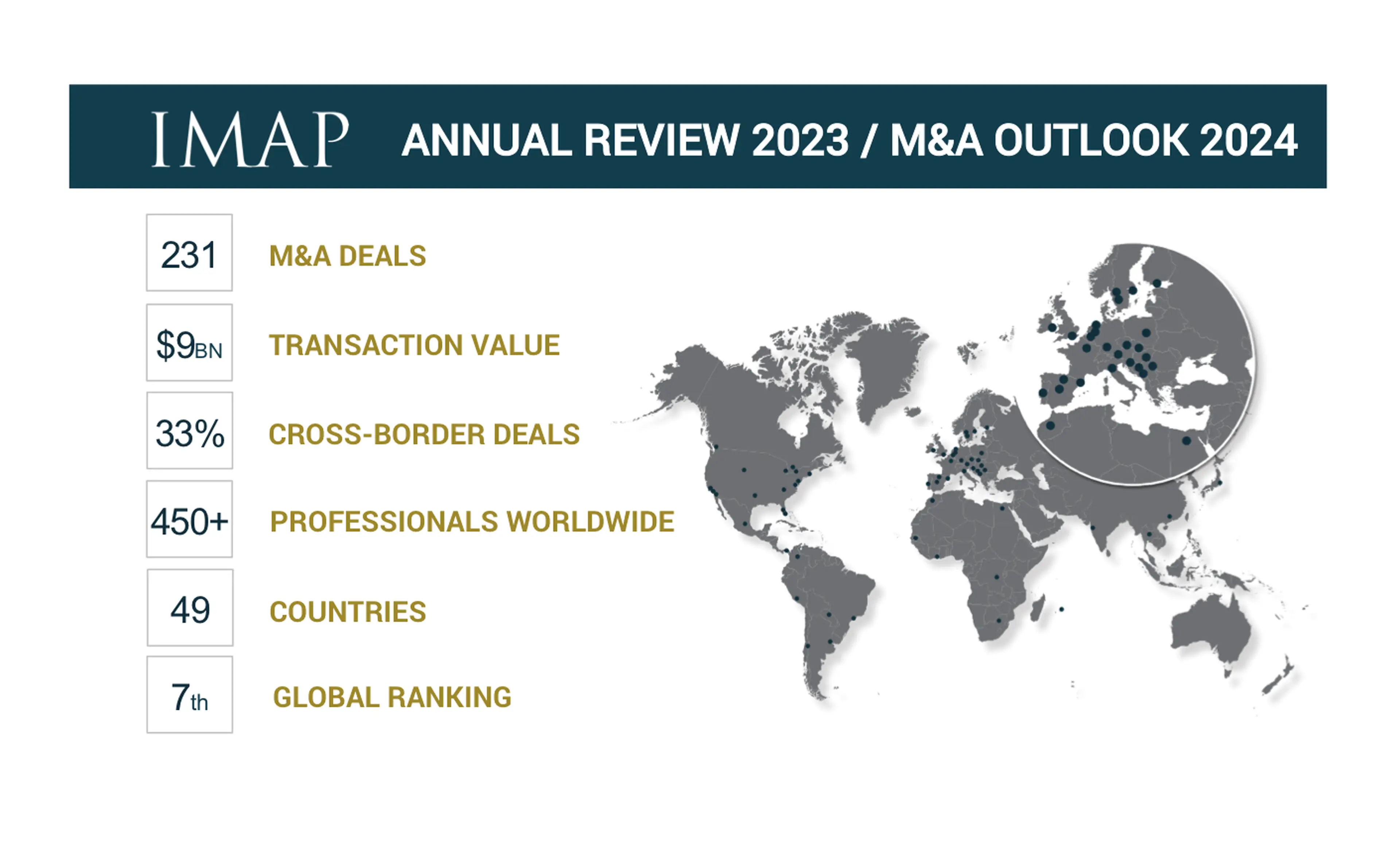 IMAP ANNUAL REVIEW 2023 / M&A OUTLOOK 2024

231 M&A DEALS

$9BN TRANSACTION VALUE

33% CROSS-BORDER DEALS

450+ PROFESSIONALS WORLDWIDE

49 COUNTRIES

7th GLOBAL RANKING